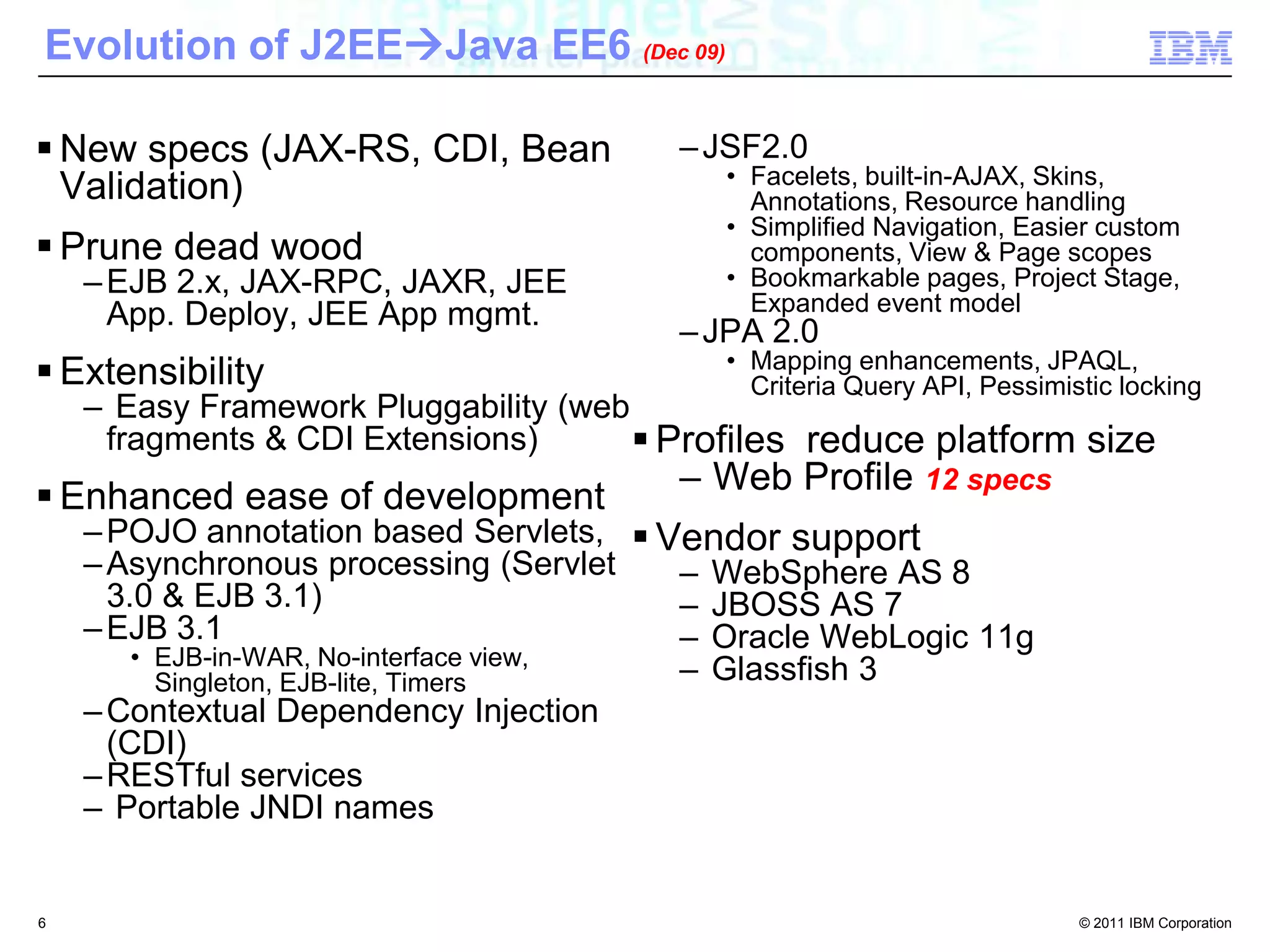 Evolution of J2EE→Java EE6 (Dec 09)

IBM

▪ New specs (JAX-RS, CDI, Bean Validation)

▪ Prune dead wood
– EJB 2.x, JAX-RPC, JAXR, JEE App. Deploy, JEE App mgmt.

▪ Extensibility
– Easy Framework Pluggability (web fragments & CDI Extensions)

▪ Enhanced ease of development
– POJO annotation based Servlets,
– Asynchronous processing (Servlet 3.0 & EJB 3.1)
– EJB 3.1
• EJB-in-WAR, No-interface view, Singleton, EJB-lite, Timers
– Contextual Dependency Injection (CDI)
– RESTful services
– Portable JNDI names

– JSF2.0
• Facelets, built-in-AJAX, Skins, Annotations, Resource handling
• Simplified Navigation, Easier custom components, View & Page scopes
• Bookmarkable pages, Project Stage, Expanded event model
– JPA 2.0
• Mapping enhancements, JPAQL, Criteria Query API, Pessimistic locking

▪ Profiles reduce platform size
– Web Profile 12 specs

▪ Vendor support
– WebSphere AS 8
– JBOSS AS 7
– Oracle WebLogic 11g
– Glassfish 3

6

© 2011 IBM Corporation